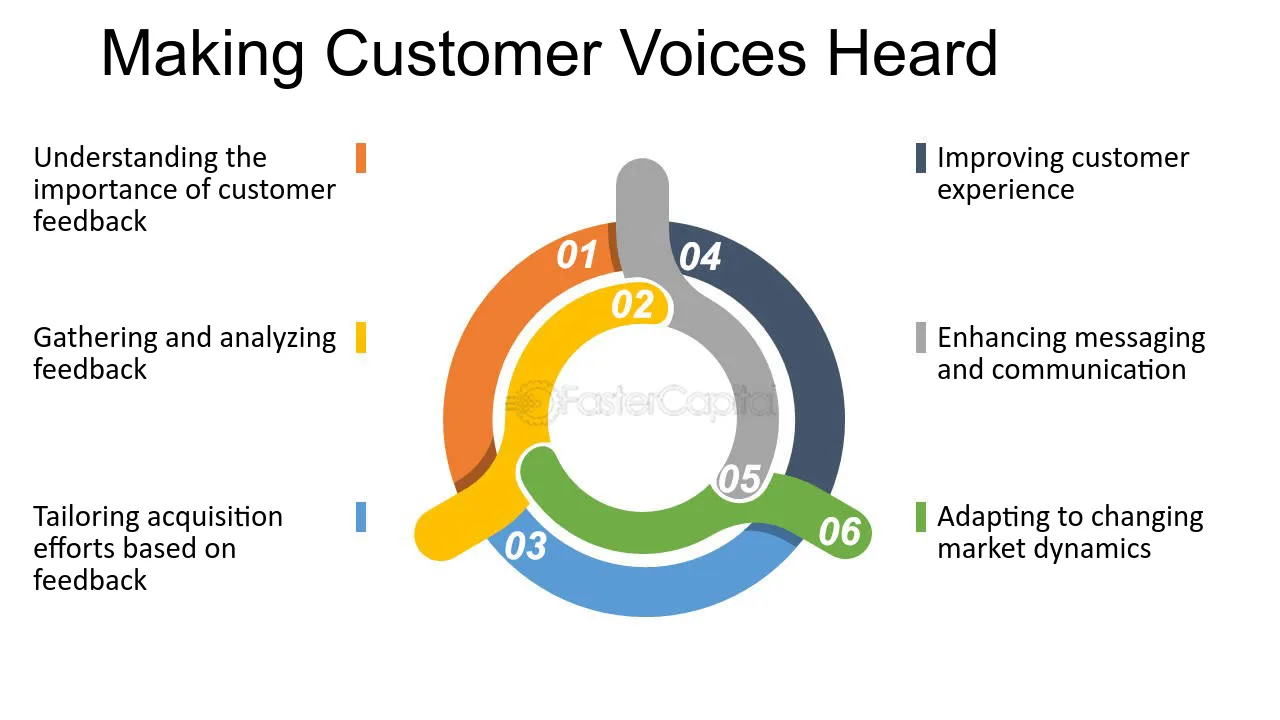 Making Customer Voices Heard

Understanding the importance of customer feedback

Gathering and analyzing feedback

Tailoring acquisition efforts based on feedback

01

02

03

04

05

06

FasterCapital

Improving customer experience

Enhancing messaging and communication

Adapting to changing market dynamics